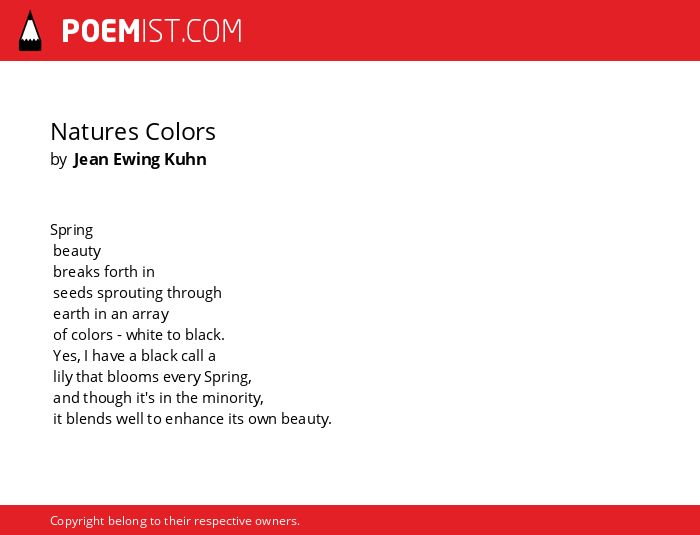 POEMIST.COM

Natures Colors
by Jean Ewing Kuhn

Spring
beauty
breaks forth in
seeds sprouting through
earth in an array
of colors - white to black.
Yes, I have a black call a
lily that blooms every Spring,
and though it's in the minority,
it blends well to enhance its own beauty.

Copyright belong to their respective owners.